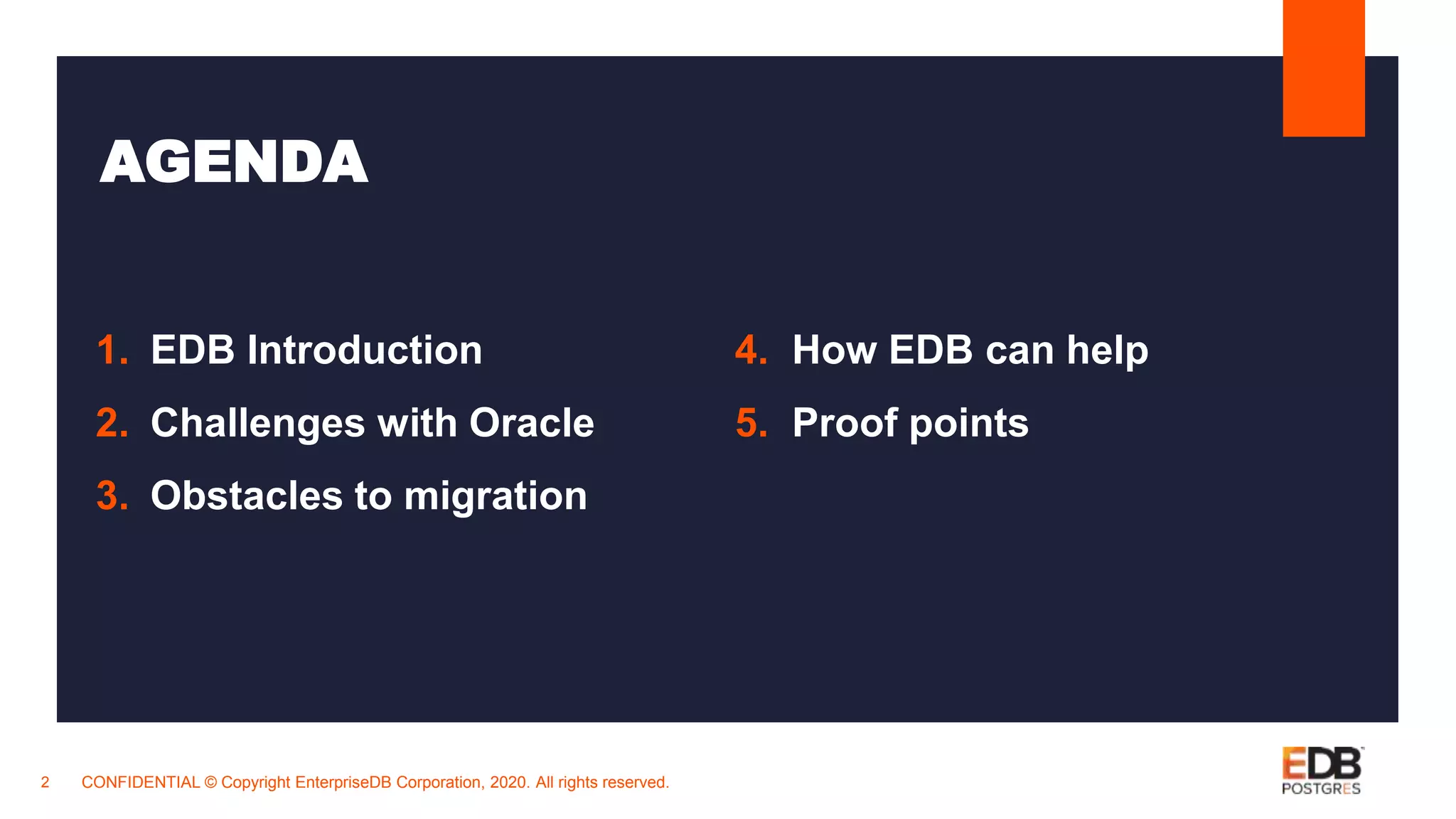 AGENDA

1. EDB Introduction
2. Challenges with Oracle
3. Obstacles to migration

4. How EDB can help
5. Proof points

2 CONFIDENTIAL © Copyright EnterpriseDB Corporation, 2020. All rights reserved.

EDB POSTGRES